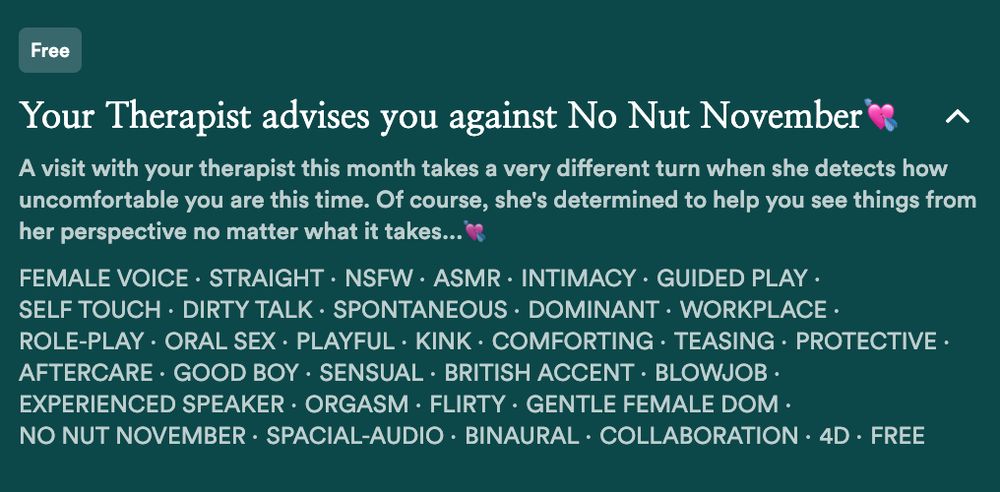 Free

Your Therapist advises you against No Nut November💘

A visit with your therapist this month takes a very different turn when she detects how uncomfortable you are this time. Of course, she's determined to help you see things from her perspective no matter what it takes...💘

FEMALE VOICE · STRAIGHT · NSFW · ASMR · INTIMACY · GUIDED PLAY · SELF TOUCH · DIRTY TALK · SPONTANEOUS · DOMINANT · WORKPLACE · ROLE-PLAY · ORAL SEX · PLAYFUL · KINK · COMFORTING · TEASING · PROTECTIVE · AFTERCARE · GOOD BOY · SENSUAL · BRITISH ACCENT · BLOWJOB · EXPERIENCED SPEAKER · ORGASM · FLIRTY · GENTLE FEMALE DOM · NO NUT NOVEMBER · SPACIAL-AUDIO · BINAURAL · COLLABORATION · 4D · FREE